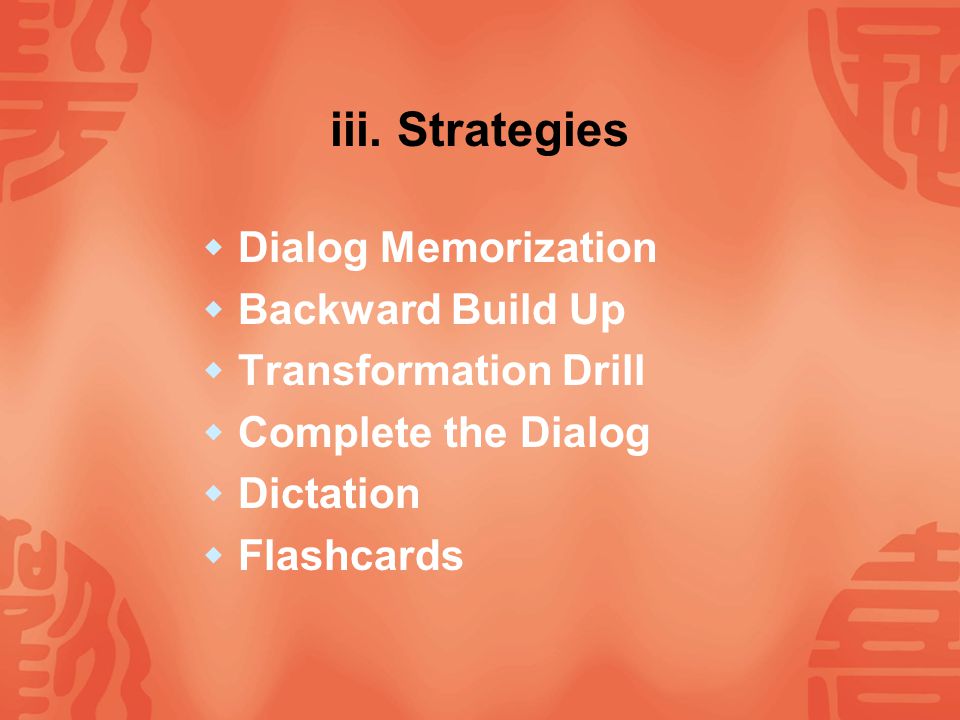 iii. Strategies

- Dialog Memorization
- Backward Build Up
- Transformation Drill
- Complete the Dialog
- Dictation
- Flashcards